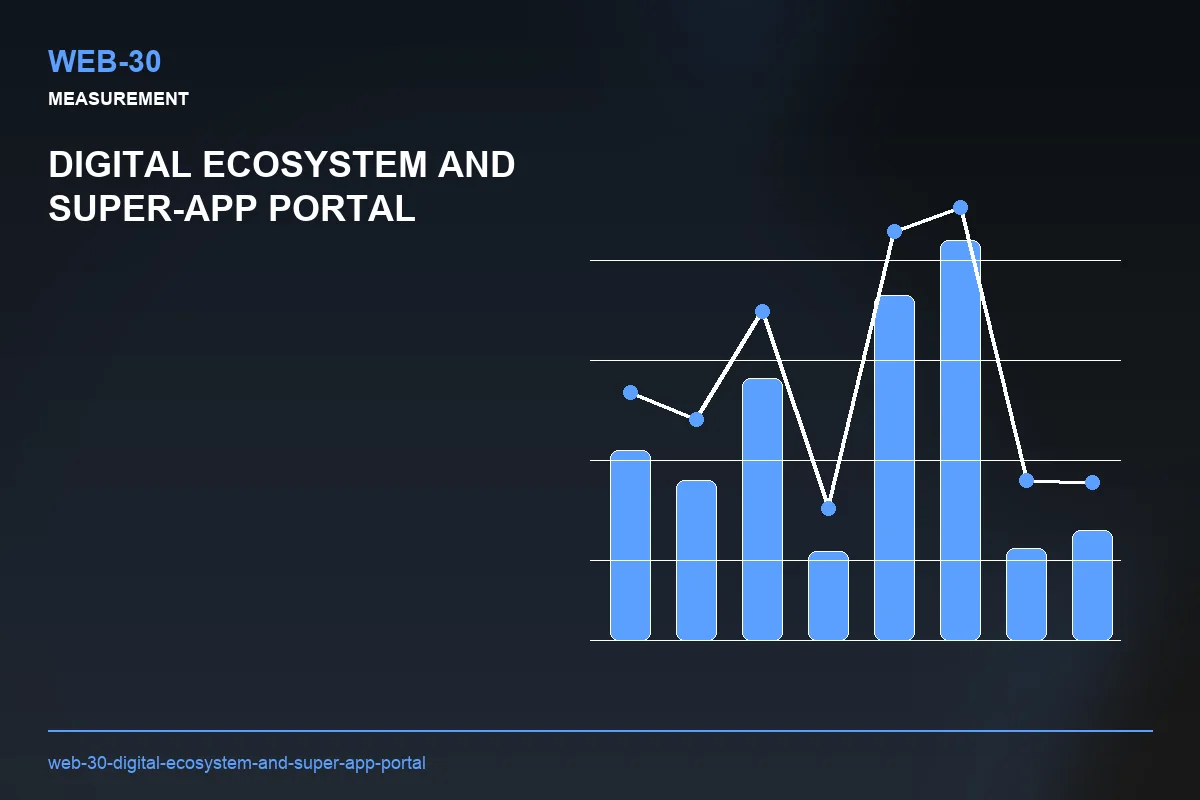 WEB-30

MEASUREMENT

DIGITAL ECOSYSTEM AND SUPER-APP PORTAL

web-30-digital-ecosystem-and-super-app-portal